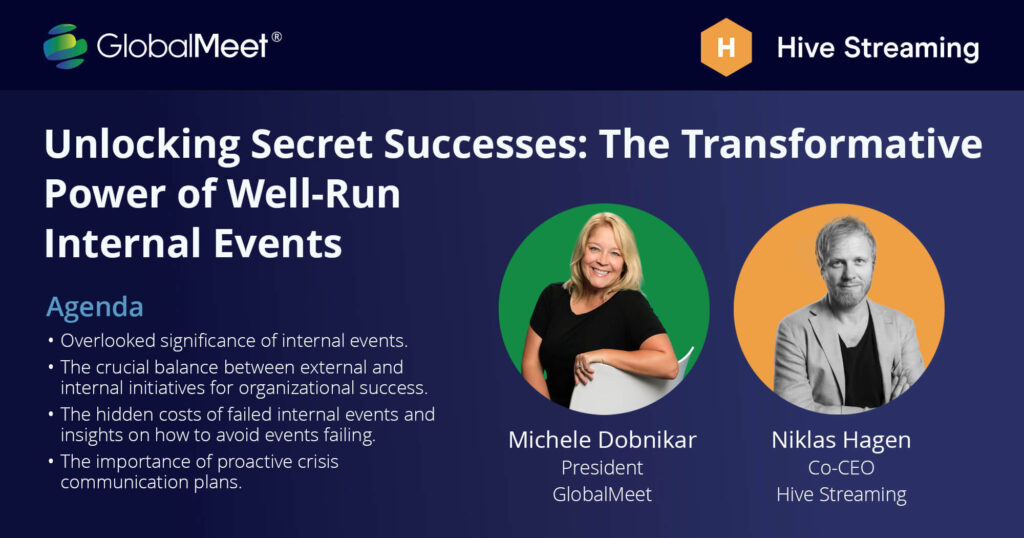 GlobalMeet®

H Hive Streaming

Unlocking Secret Successes: The Transformative Power of Well-Run Internal Events

Agenda

• Overlooked significance of internal events.
• The crucial balance between external and internal initiatives for organizational success.
• The hidden costs of failed internal events and insights on how to avoid events failing.
• The importance of proactive crisis communication plans.

Michele Dobnikar
President
GlobalMeet

Niklas Hagen
Co-CEO
Hive Streaming